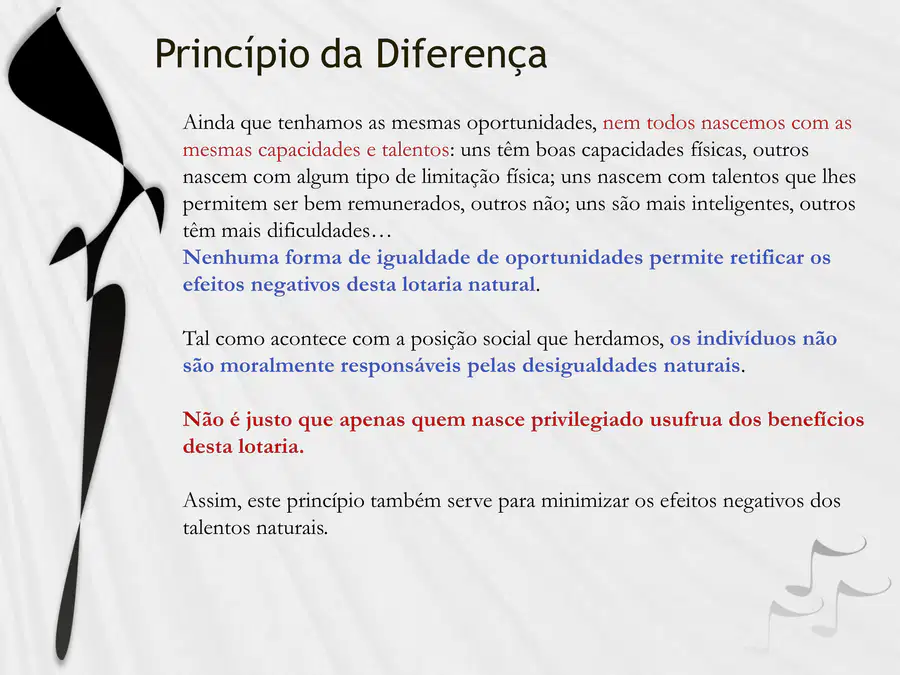 Princípio da Diferença

Ainda que tenhamos as mesmas oportunidades, nem todos nascemos com as mesmas capacidades e talentos: uns têm boas capacidades físicas, outros nascem com algum tipo de limitação física; uns nascem com talentos que lhes permitem ser bem remunerados, outros não; uns são mais inteligentes, outros têm mais dificuldades…
Nenhuma forma de igualdade de oportunidades permite retificar os efeitos negativos desta lotaria natural.

Tal como acontece com a posição social que herdamos, os indivíduos não são moralmente responsáveis pelas desigualdades naturais.

Não é justo que apenas quem nasce privilegiado usufrua dos benefícios desta lotaria.

Assim, este princípio também serve para minimizar os efeitos negativos dos talentos naturais.